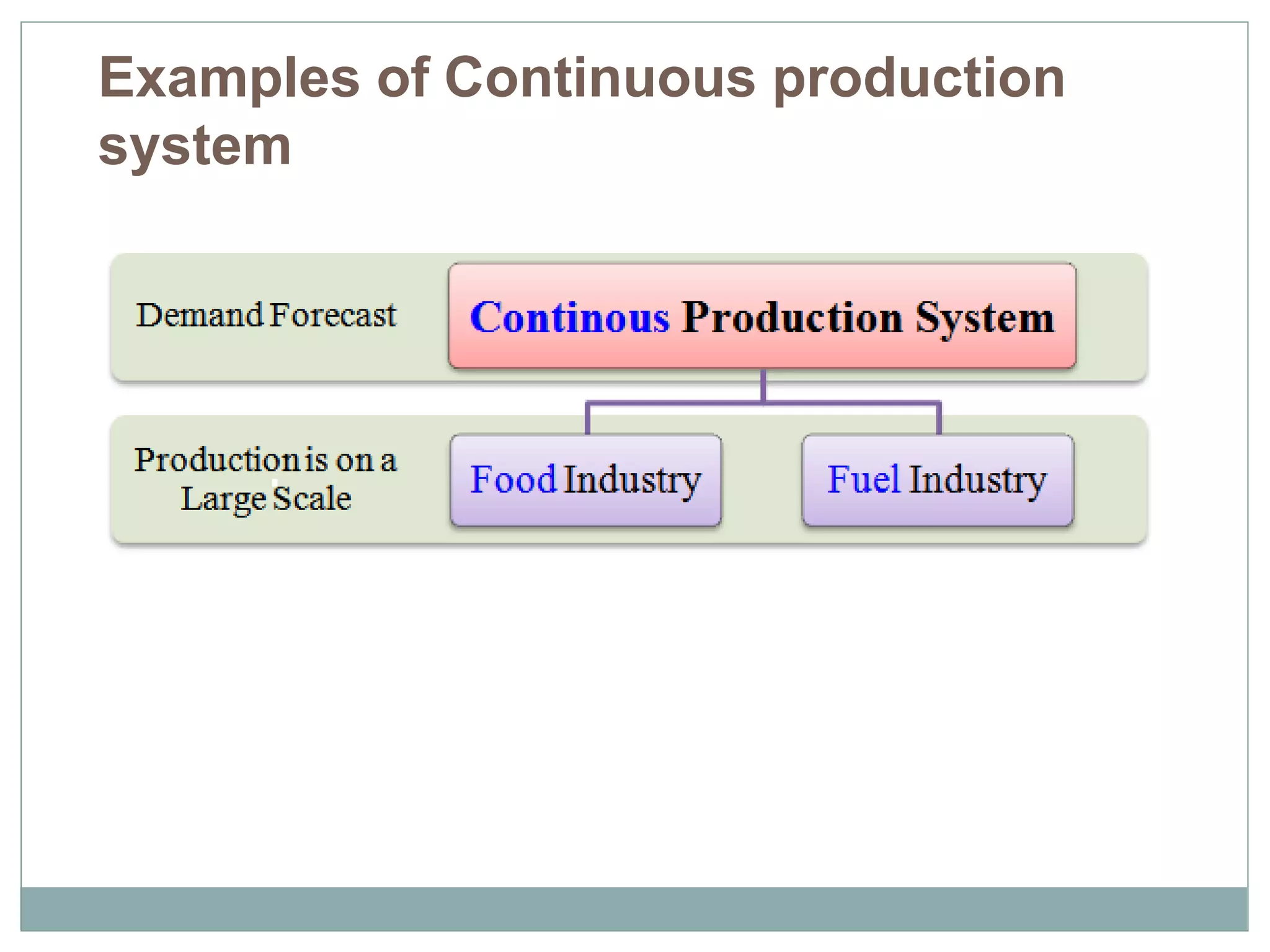 Examples of Continuous production system

Demand Forecast

Continous Production System

Production is on a Large Scale

Food Industry

Fuel Industry